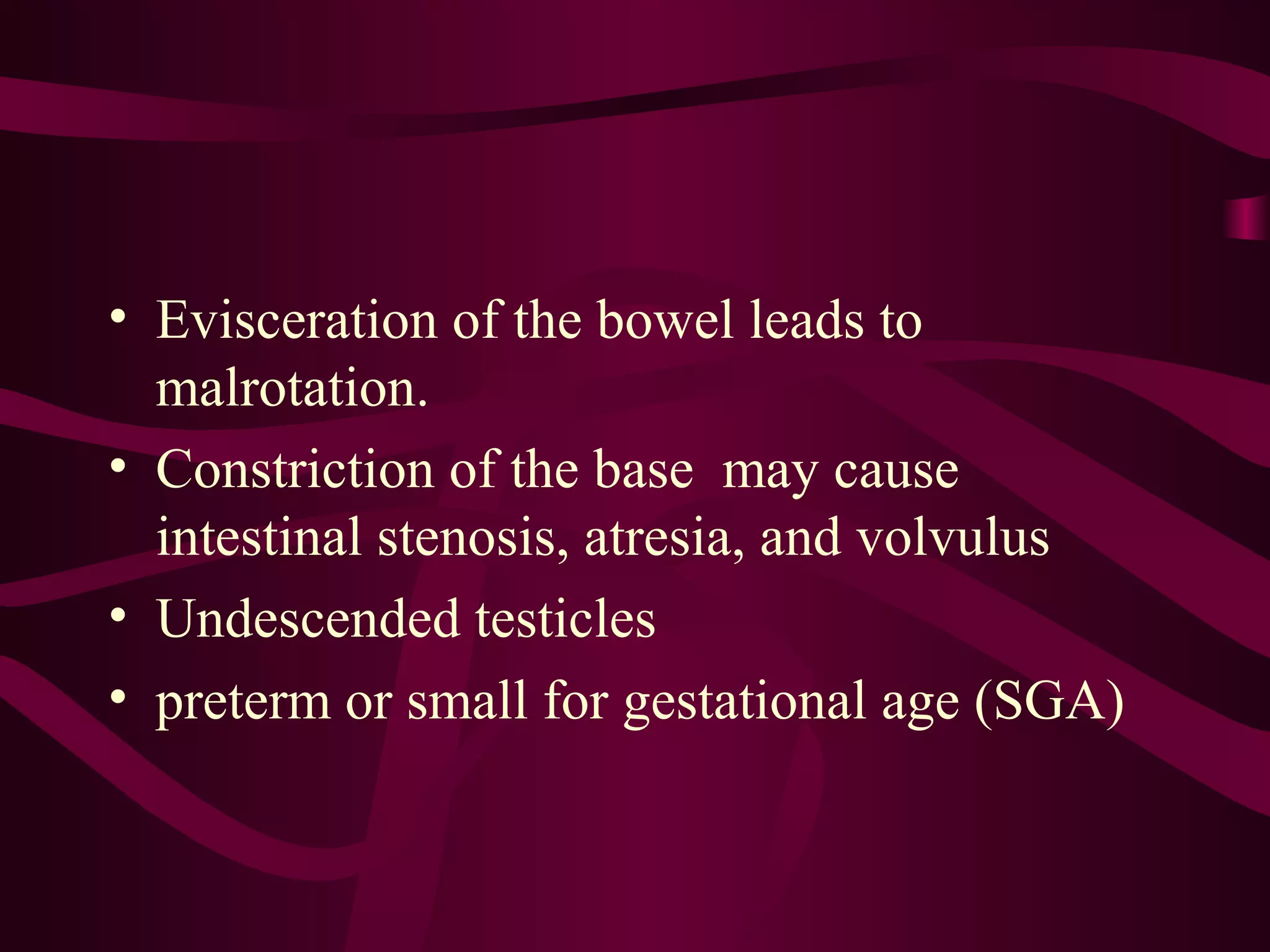 • Evisceration of the bowel leads to malrotation.
• Constriction of the base may cause intestinal stenosis, atresia, and volvulus
• Undescended testicles
• preterm or small for gestational age (SGA)